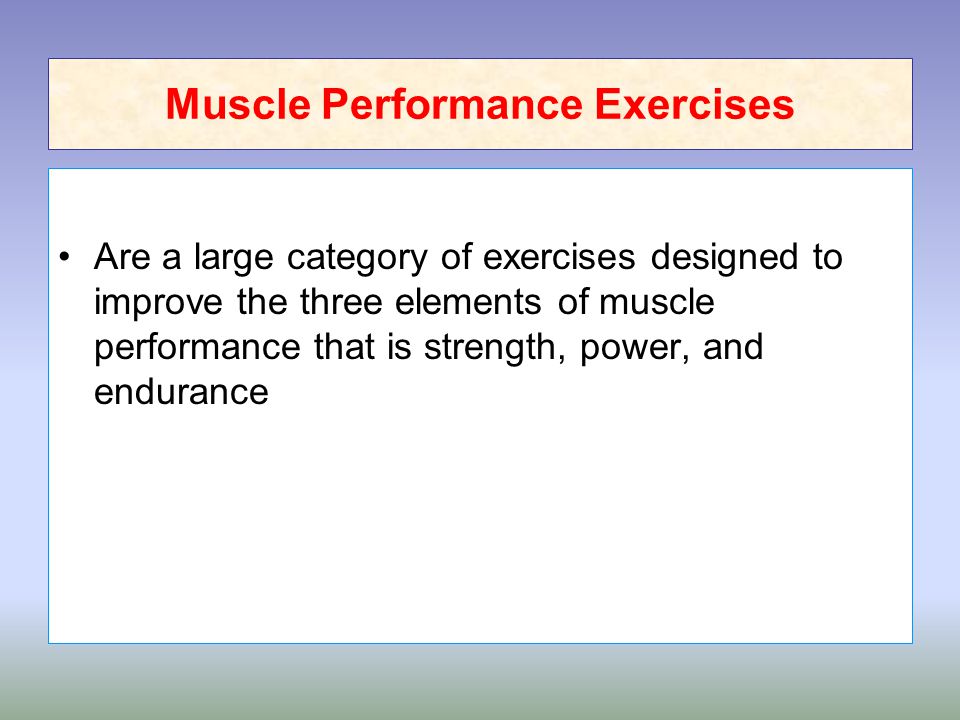 Muscle Performance Exercises

• Are a large category of exercises designed to improve the three elements of muscle performance that is strength, power, and endurance